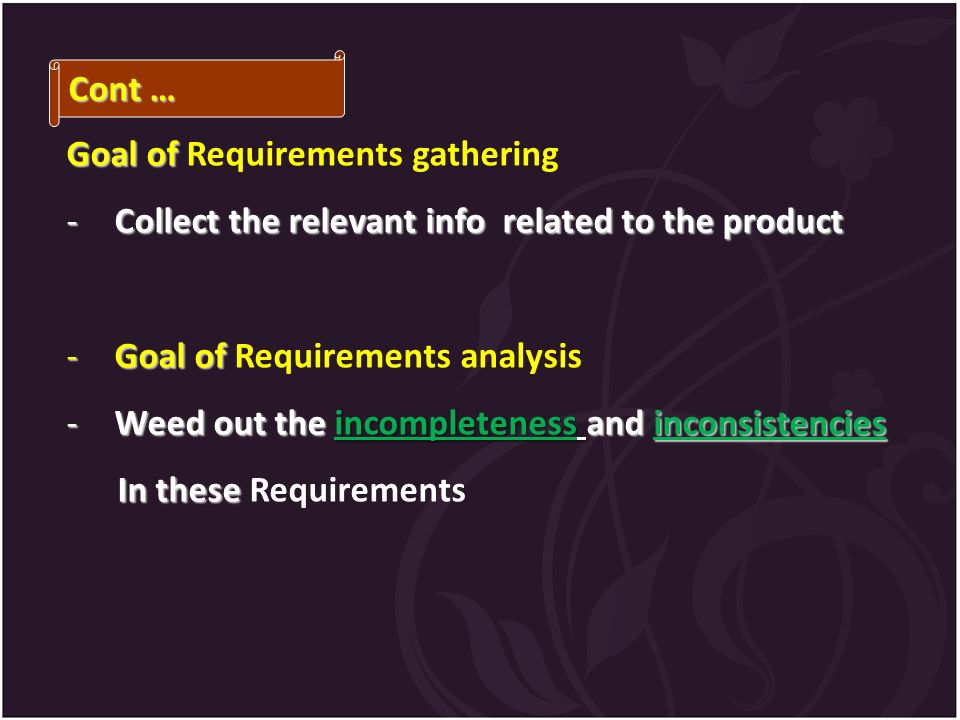 Cont …

Goal of Requirements gathering

- Collect the relevant info related to the product

- Goal of Requirements analysis

- Weed out the incompleteness and inconsistencies In these Requirements